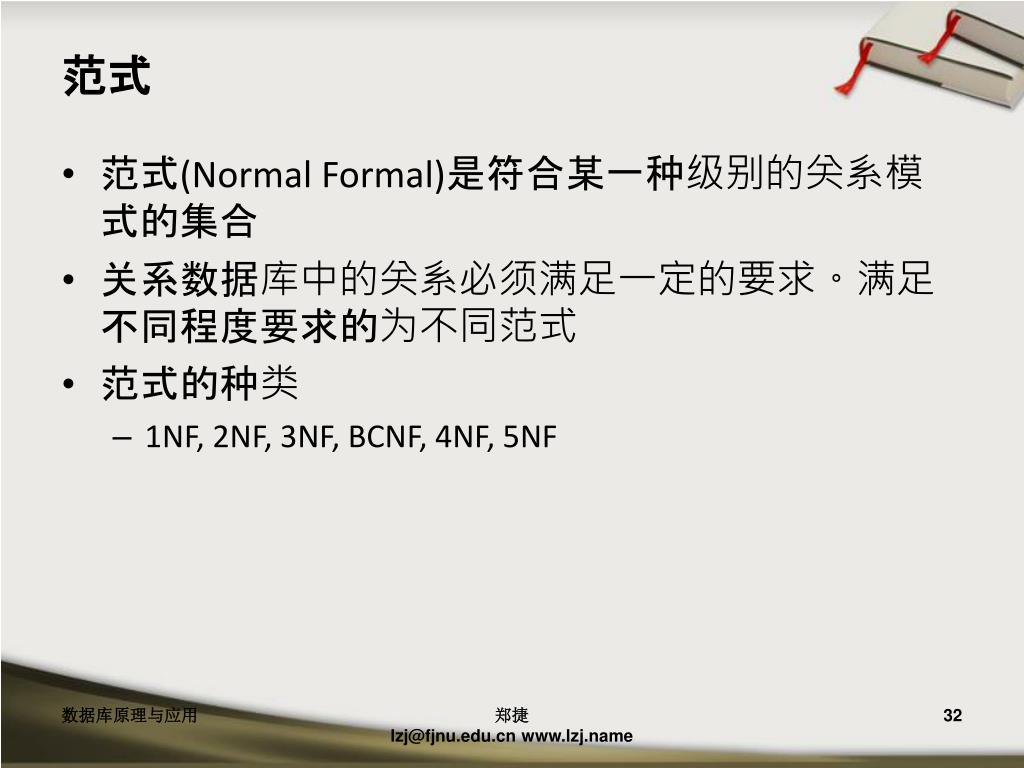 范式

• 范式(Normal Formal)是符合某一种级别的关系模式的集合
• 关系数据库中的关系必须满足一定的要求。满足不同程度要求的为不同范式
• 范式的种类
  – 1NF, 2NF, 3NF, BCNF, 4NF, 5NF

数据库原理与应用

郑捷
lzj@fjnu.edu.cn www.lzj.name

32